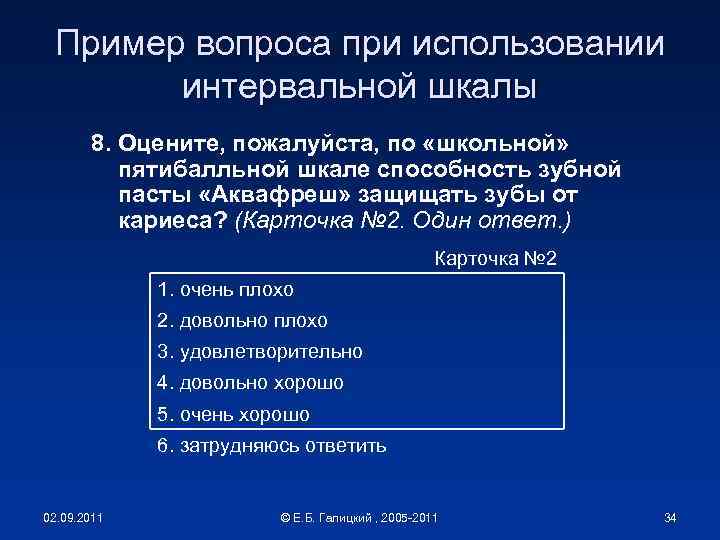 Пример вопроса при использовании интервальной шкалы

8. Оцените, пожалуйста, по «школьной» пятибалльной шкале способность зубной пасты «Аквафреш» защищать зубы от кариеса? (Карточка №2. Один ответ.)

Карточка №2

1. очень плохо
2. довольно плохо
3. удовлетворительно
4. довольно хорошо
5. очень хорошо
6. затрудняюсь ответить

02.09.2011

© Е.Б. Галицкий , 2005-2011

34